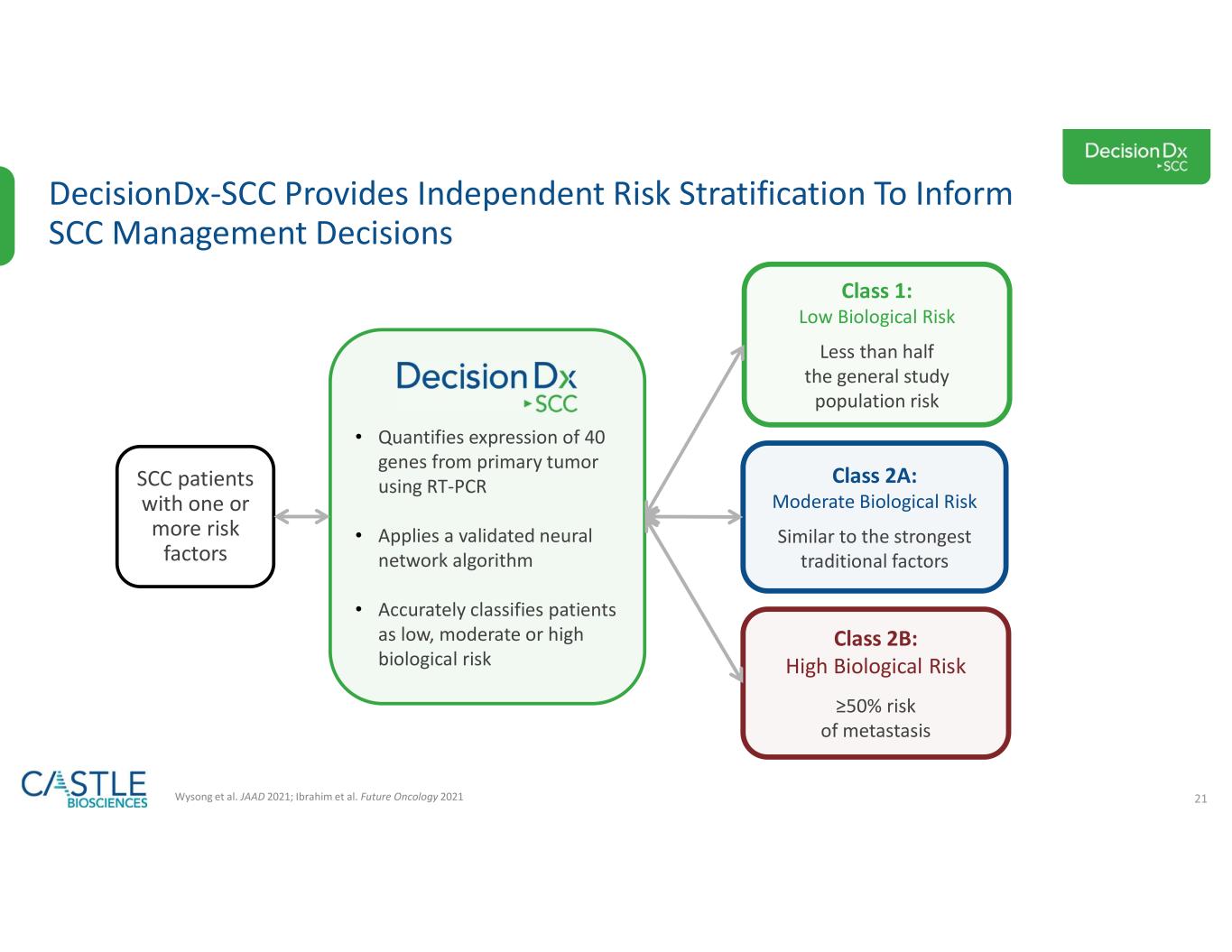 DecisionDx SCC

DecisionDx-SCC Provides Independent Risk Stratification To Inform SCC Management Decisions

SCC patients with one or more risk factors

DecisionDx SCC

• Quantifies expression of 40 genes from primary tumor using RT-PCR

• Applies a validated neural network algorithm

• Accurately classifies patients as low, moderate or high biological risk

Class 1:
Low Biological Risk
Less than half the general study population risk

Class 2A:
Moderate Biological Risk
Similar to the strongest traditional factors

Class 2B:
High Biological Risk
≥50% risk of metastasis

CASTLE BIOSCIENCES

Wysong et al. JAAD 2021; Ibrahim et al. Future Oncology 2021

21